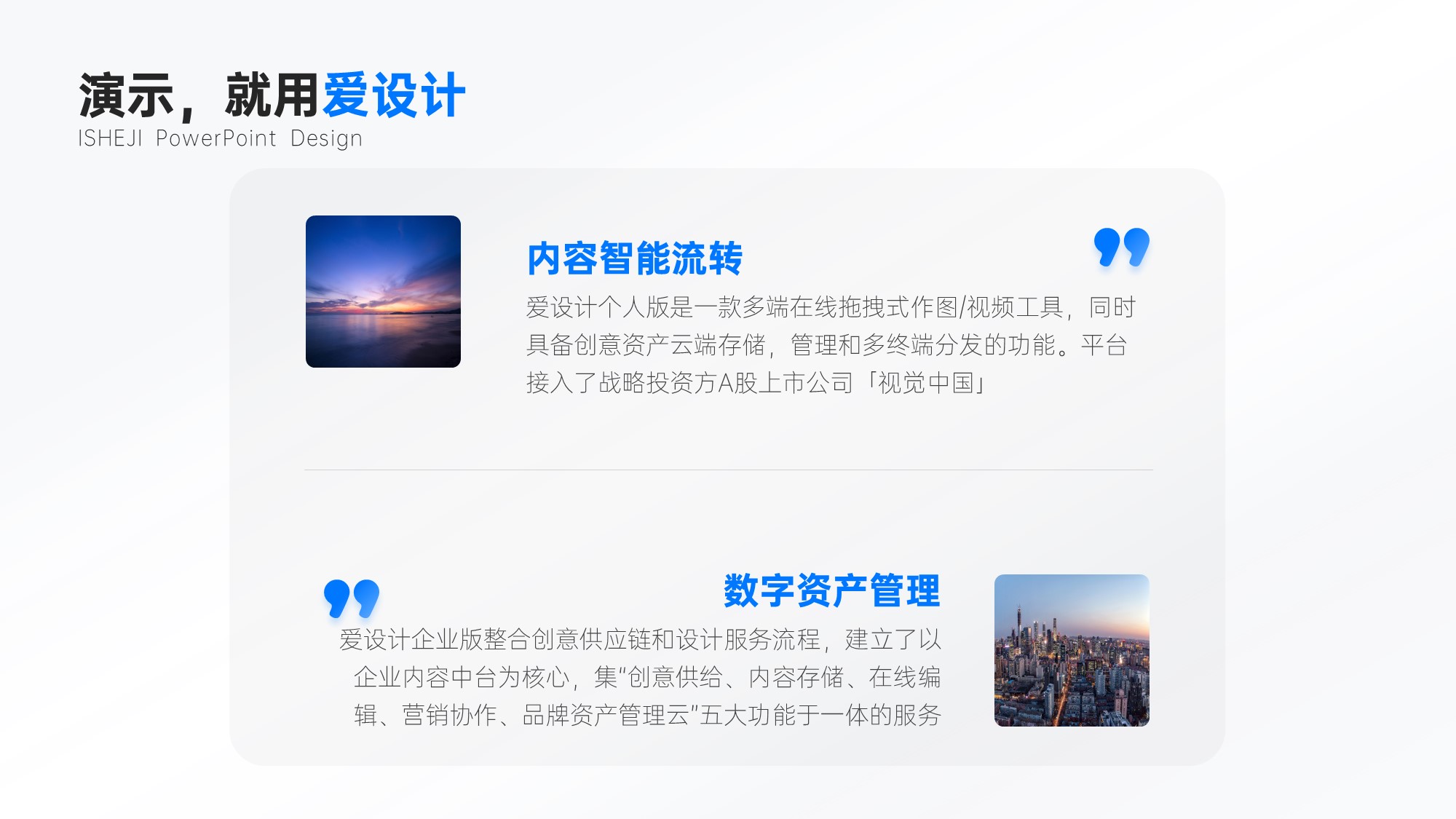 演示，就用爱设计
ISHEJI PowerPoint Design

内容智能流转

爱设计个人版是一款多端在线拖拽式作图/视频工具，同时具备创意资产云端存储，管理和多终端分发的功能。平台接入了战略投资方A股上市公司「视觉中国」

数字资产管理

爱设计企业版整合创意供应链和设计服务流程，建立了以企业内容中台为核心，集"创意供给、内容存储、在线编辑、营销协作、品牌资产管理云"五大功能于一体的服务